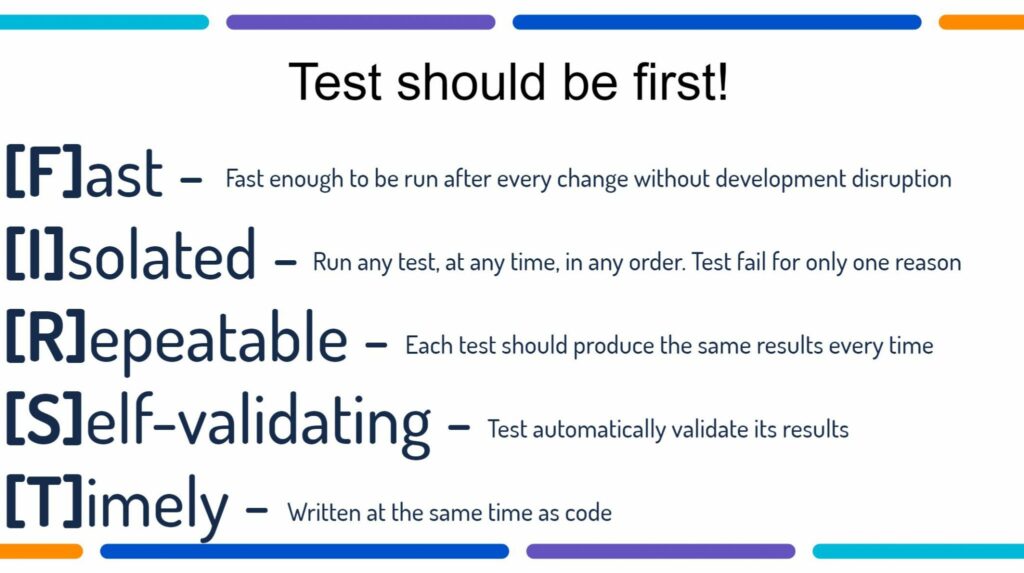 Test should be first!

[F]ast – Fast enough to be run after every change without development disruption

[I]solated – Run any test, at any time, in any order. Test fail for only one reason

[R]epeatable – Each test should produce the same results every time

[S]elf-validating – Test automatically validate its results

[T]imely – Written at the same time as code